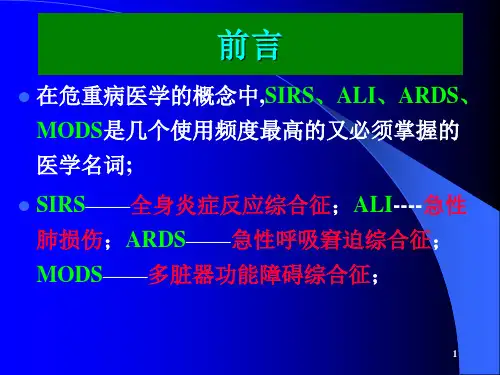 前言

在危重病医学的概念中,SIRS、ALI、ARDS、MODS是几个使用频度最高的又必须掌握的医学名词;

SIRS——全身炎症反应综合征；ALI----急性肺损伤；ARDS——急性呼吸窘迫综合征；MODS——多脏器功能障碍综合征；

1